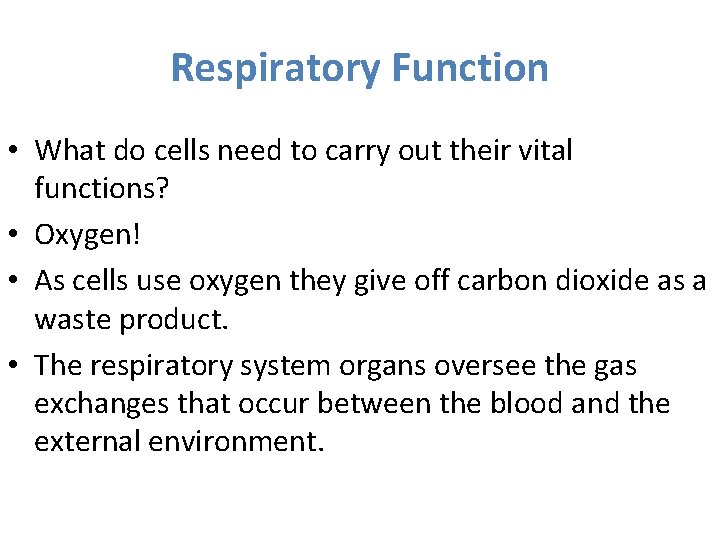 Respiratory Function

• What do cells need to carry out their vital functions?
• Oxygen!
• As cells use oxygen they give off carbon dioxide as a waste product.
• The respiratory system organs oversee the gas exchanges that occur between the blood and the external environment.